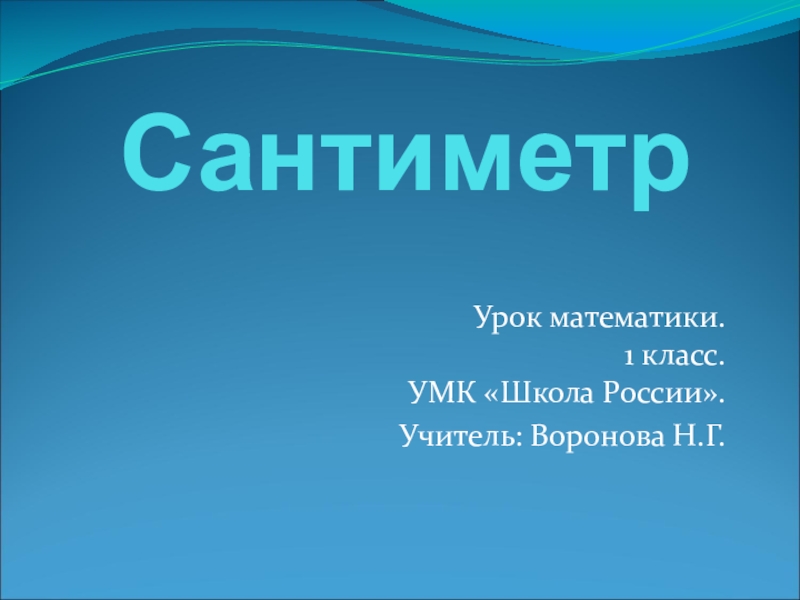 Сантиметр

Урок математики.
1 класс.
УМК «Школа России».
Учитель: Воронова Н.Г.